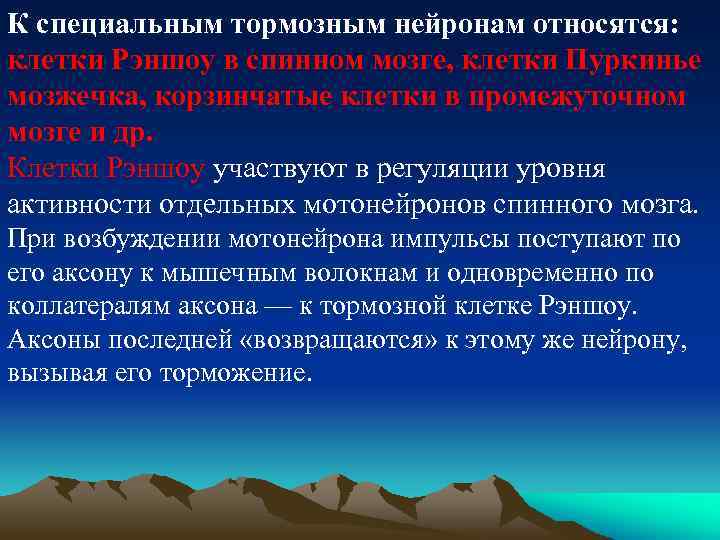 К специальным тормозным нейронам относятся: клетки Рэншоу в спинном мозге, клетки Пуркинье мозжечка, корзинчатые клетки в промежуточном мозге и др.
Клетки Рэншоу участвуют в регуляции уровня активности отдельных мотонейронов спинного мозга. При возбуждении мотонейрона импульсы поступают по его аксону к мышечным волокнам и одновременно по коллатералям аксона — к тормозной клетке Рэншоу. Аксоны последней «возвращаются» к этому же нейрону, вызывая его торможение.